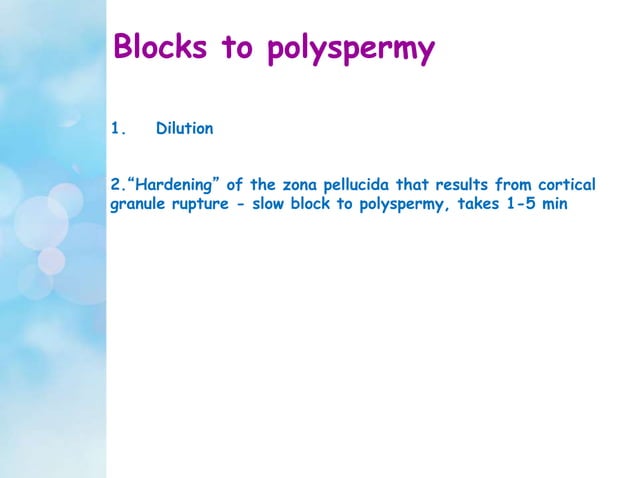 Blocks to polyspermy

1. Dilution

2.“Hardening” of the zona pellucida that results from cortical granule rupture - slow block to polyspermy, takes 1-5 min